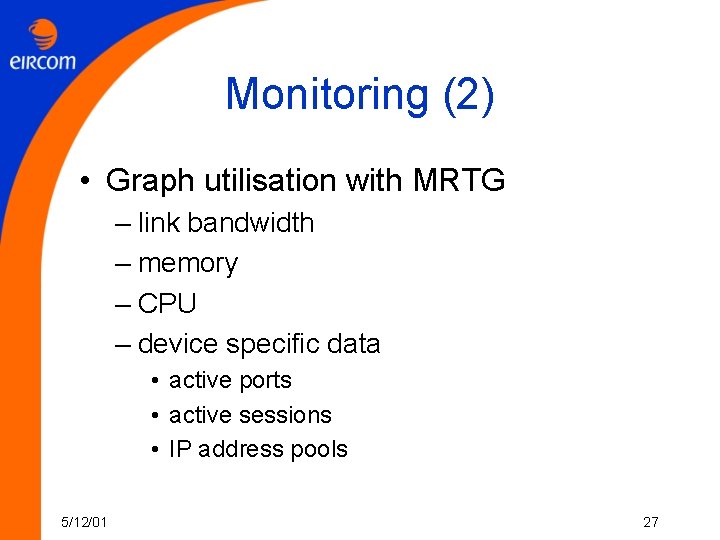 eircom

Monitoring (2)

• Graph utilisation with MRTG
– link bandwidth
– memory
– CPU
– device specific data
• active ports
• active sessions
• IP address pools

5/12/01

27